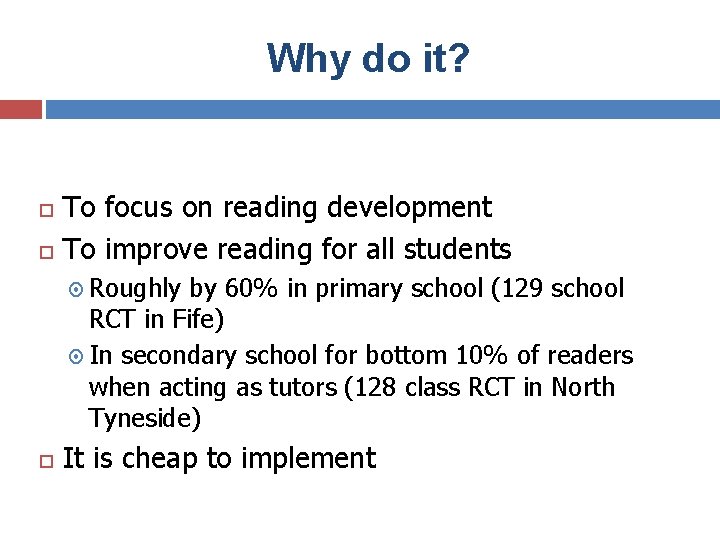 Why do it?

To focus on reading development

To improve reading for all students

Roughly by 60% in primary school (129 school RCT in Fife)

In secondary school for bottom 10% of readers when acting as tutors (128 class RCT in North Tyneside)

It is cheap to implement